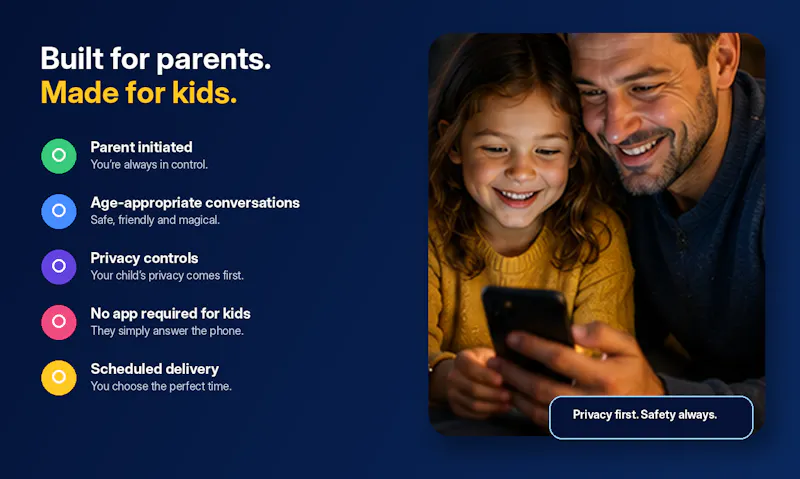 Built for parents.
Made for kids.

Parent initiated
You're always in control.

Age-appropriate conversations
Safe, friendly and magical.

Privacy controls
Your child's privacy comes first.

No app required for kids
They simply answer the phone.

Scheduled delivery
You choose the perfect time.

Privacy first. Safety always.